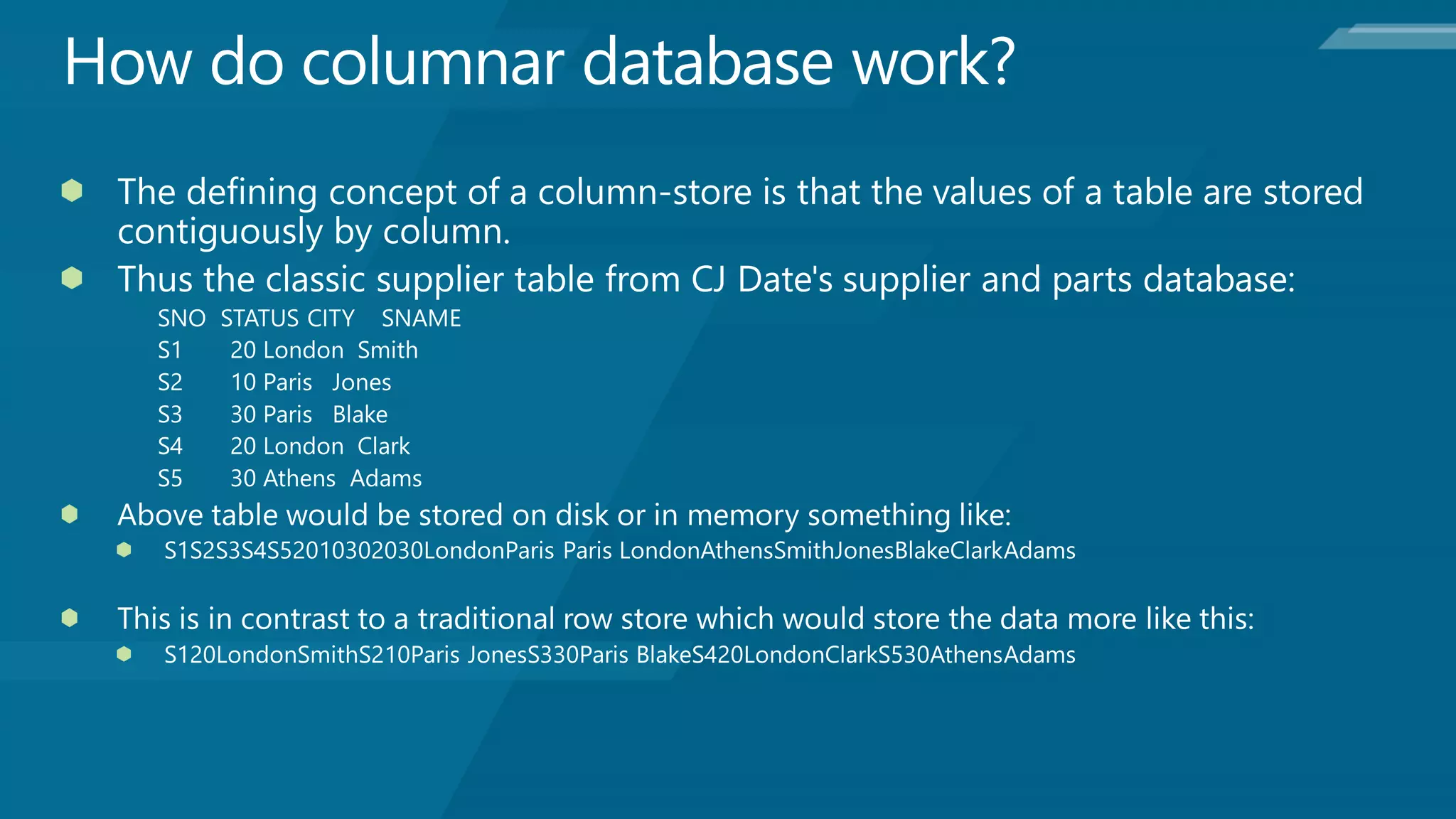 How do columnar database work?

The defining concept of a column-store is that the values of a table are stored contiguously by column.

Thus the classic supplier table from CJ Date's supplier and parts database:

| SNO | STATUS | CITY | SNAME |
|---|---|---|---|
| S1 | 20 | London | Smith |
| S2 | 10 | Paris | Jones |
| S3 | 30 | Paris | Blake |
| S4 | 20 | London | Clark |
| S5 | 30 | Athens | Adams |

Above table would be stored on disk or in memory something like:

S1S2S3S4S52010302030LondonParis Paris LondonAthensSmithJonesBlakeClarkAdams

This is in contrast to a traditional row store which would store the data more like this:

S120LondonSmithS210Paris JonesS330Paris BlakeS420LondonClarkS530AthensAdams